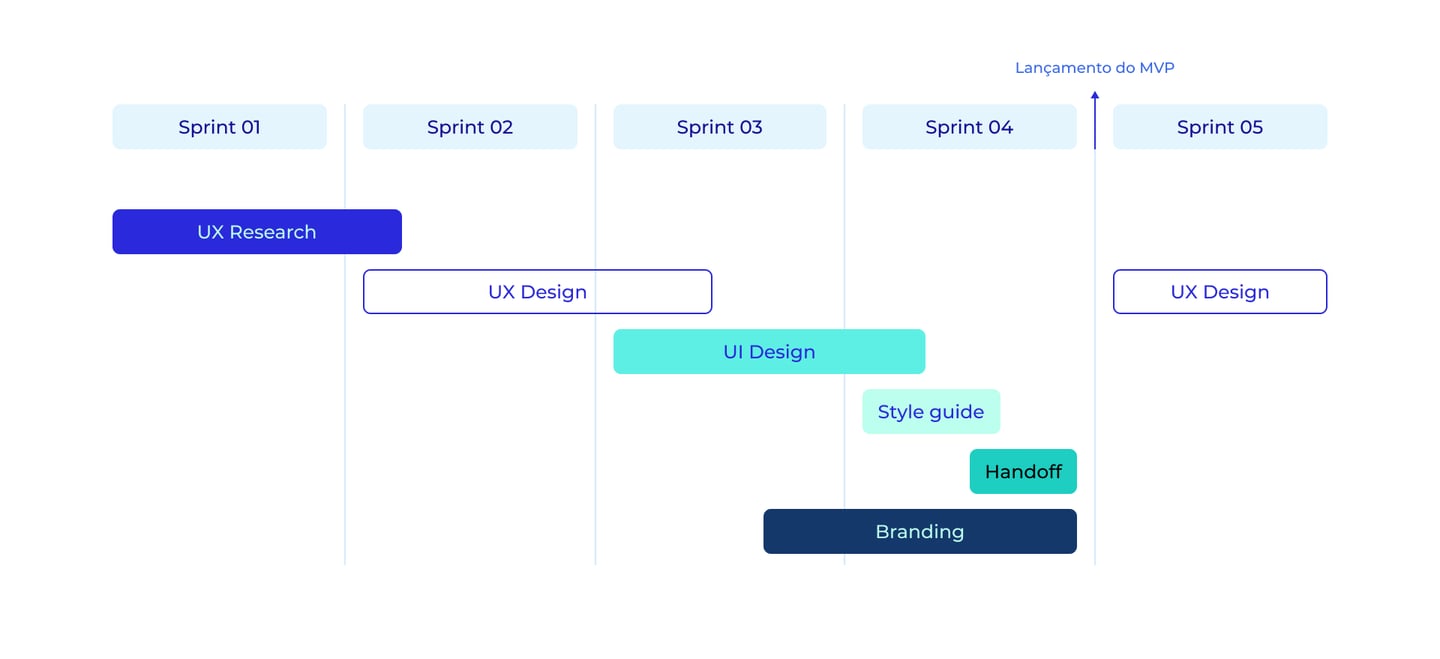 Lançamento do MVP

Sprint 01
Sprint 02
Sprint 03
Sprint 04
Sprint 05

UX Research
UX Design
UX Design
UI Design
Style guide
Handoff
Branding